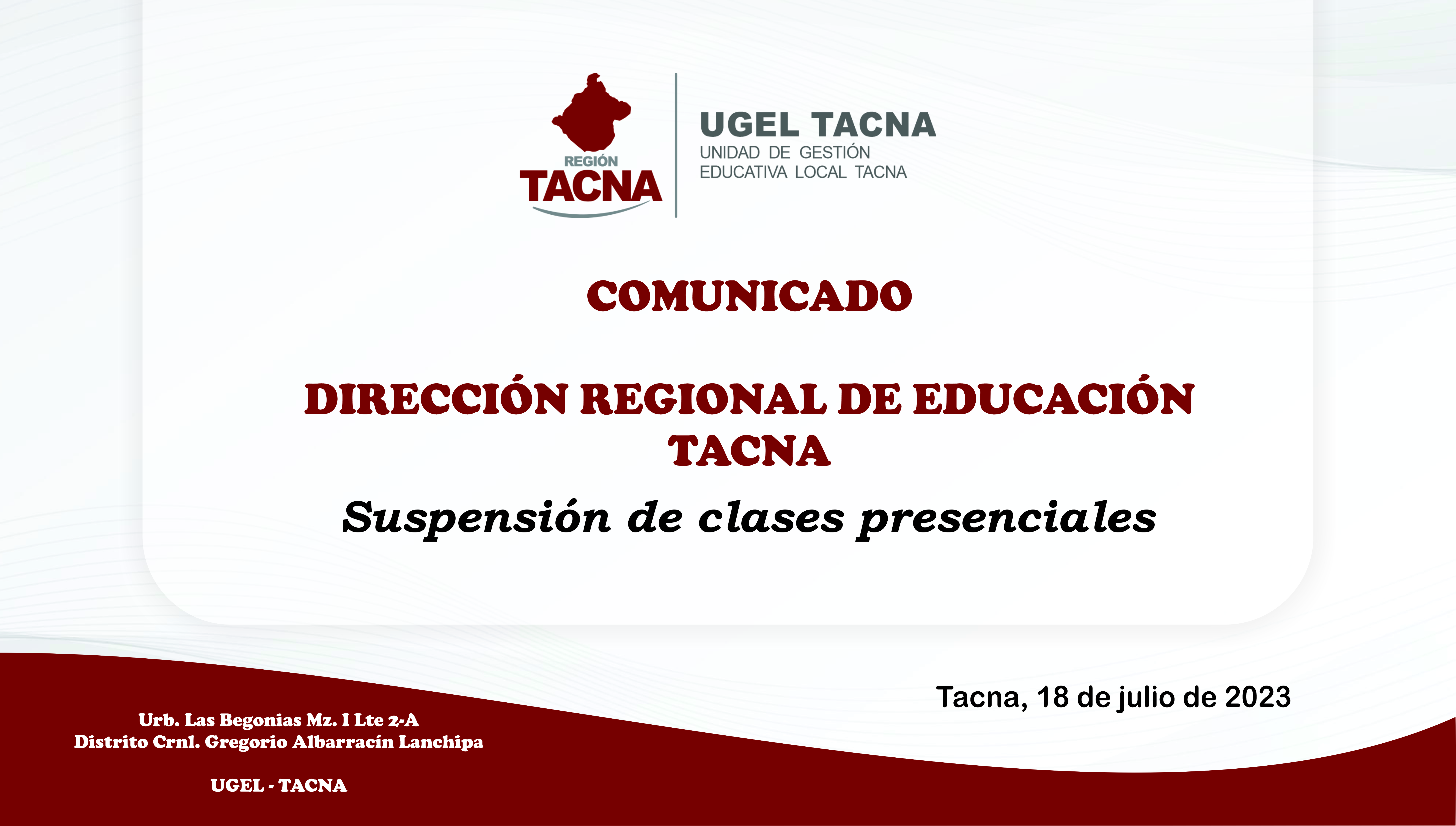 REGIÓN
TACNA

UGEL TACNA
UNIDAD DE GESTIÓN
EDUCATIVA LOCAL TACNA

COMUNICADO

DIRECCIÓN REGIONAL DE EDUCACIÓN TACNA

Suspensión de clases presenciales

Tacna, 18 de julio de 2023

Urb. Las Begonias Mz. I Lte 2-A
Distrito Crnl. Gregorio Albarracín Lanchipa

UGEL - TACNA